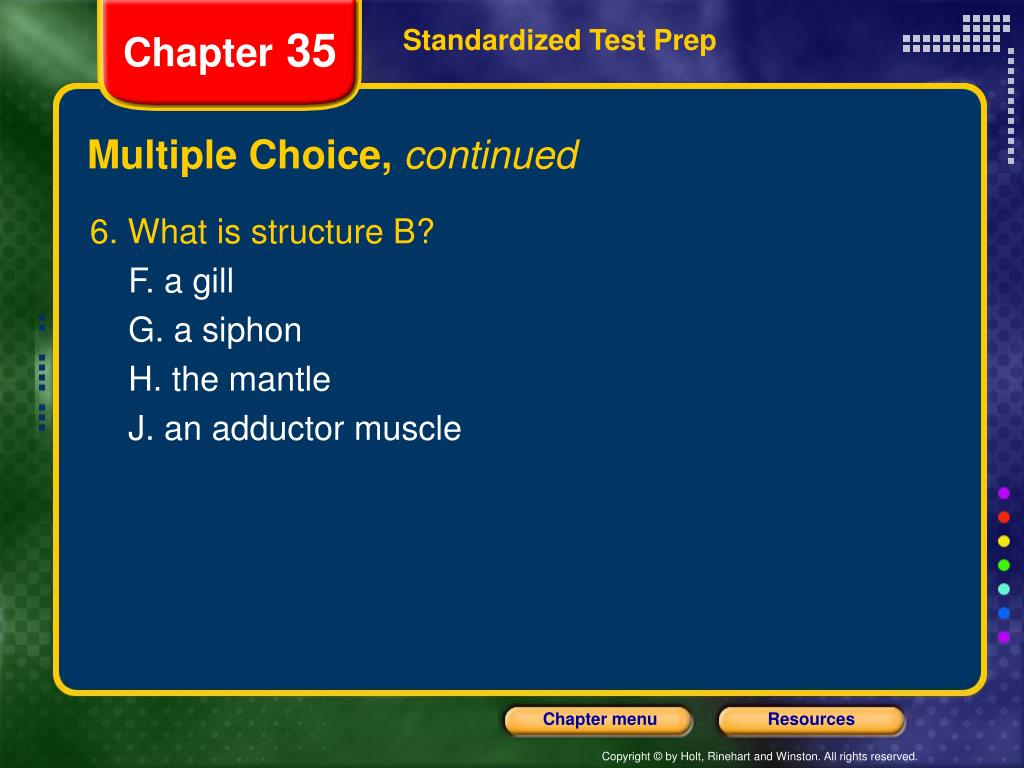 Chapter 35

Standardized Test Prep

Multiple Choice, continued

6. What is structure B?
F. a gill
G. a siphon
H. the mantle
J. an adductor muscle

Chapter menu

Resources

Copyright © by Holt, Rinehart and Winston. All rights reserved.